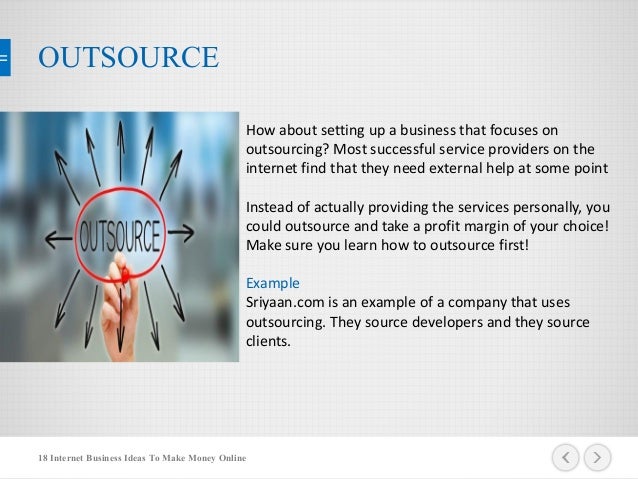 OUTSOURCE

OUTSOURCE

How about setting up a business that focuses on outsourcing? Most successful service providers on the internet find that they need external help at some point

Instead of actually providing the services personally, you could outsource and take a profit margin of your choice! Make sure you learn how to outsource first!

Example
Sriyaan.com is an example of a company that uses outsourcing. They source developers and they source clients.

18 Internet Business Ideas To Make Money Online